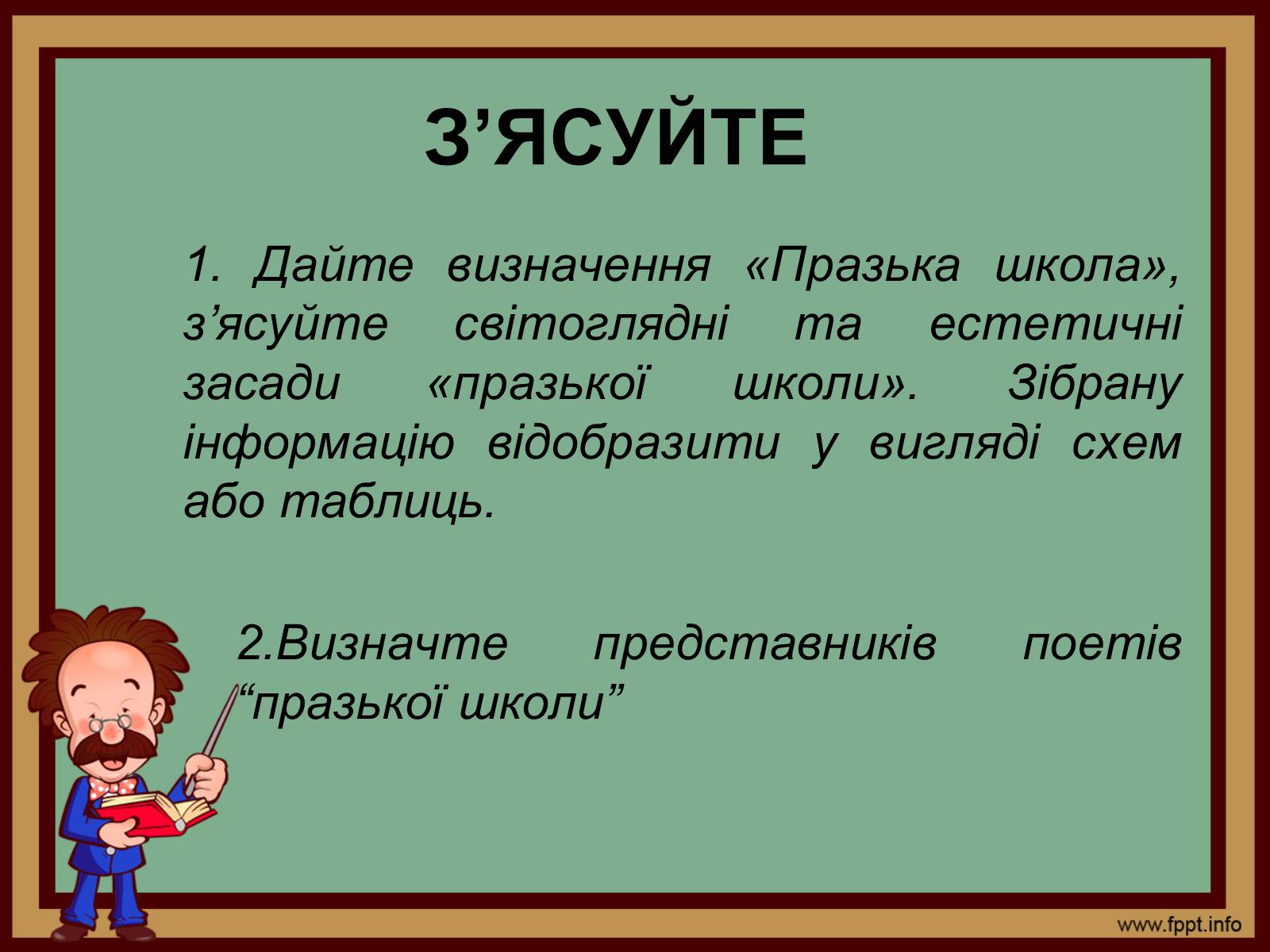 З’ЯСУЙТЕ

1. Дайте визначення «Празька школа», з’ясуйте світоглядні та естетичні засади «празької школи». Зібрану інформацію відобразити у вигляді схем або таблиць.

2.Визначте представників поетів “празької школи”

www.fppt.info